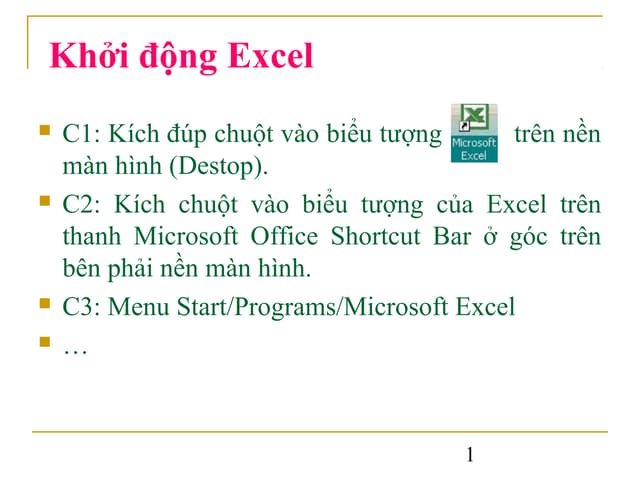 Khởi động Excel

- C1: Kích đúp chuột vào biểu tượng Microsoft Excel trên nền màn hình (Destop).
- C2: Kích chuột vào biểu tượng của Excel trên thanh Microsoft Office Shortcut Bar ở góc trên bên phải nền màn hình.
- C3: Menu Start/Programs/Microsoft Excel
- …

1